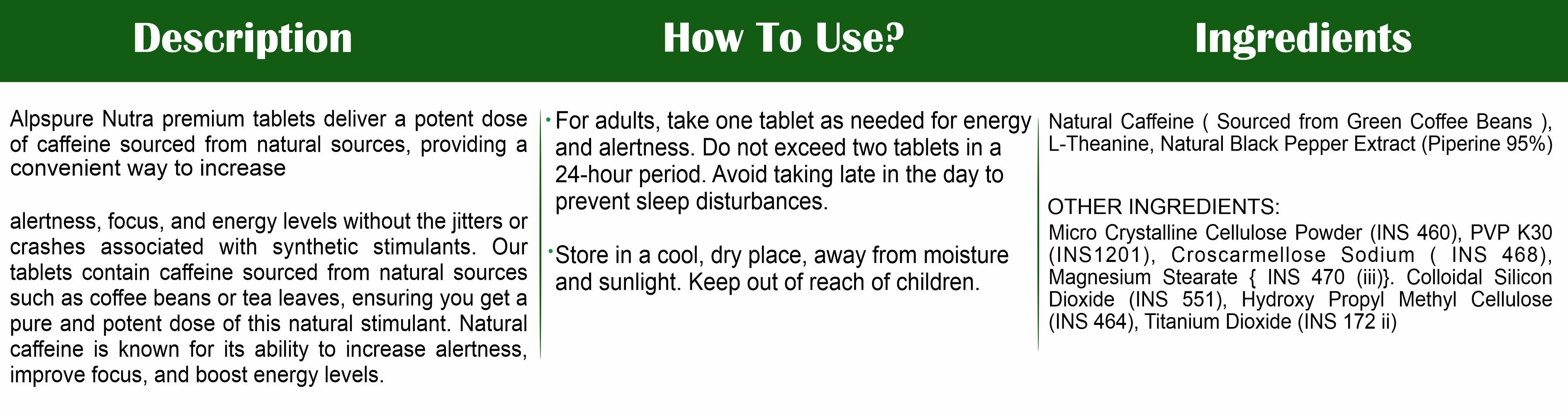 Description

Alpspure Nutra premium tablets deliver a potent dose of caffeine sourced from natural sources, providing a convenient way to increase

alertness, focus, and energy levels without the jitters or crashes associated with synthetic stimulants. Our tablets contain caffeine sourced from natural sources such as coffee beans or tea leaves, ensuring you get a pure and potent dose of this natural stimulant. Natural caffeine is known for its ability to increase alertness, improve focus, and boost energy levels.

How To Use?

• For adults, take one tablet as needed for energy and alertness. Do not exceed two tablets in a 24-hour period. Avoid taking late in the day to prevent sleep disturbances.

• Store in a cool, dry place, away from moisture and sunlight. Keep out of reach of children.

Ingredients

Natural Caffeine ( Sourced from Green Coffee Beans ), L-Theanine, Natural Black Pepper Extract (Piperine 95%)

OTHER INGREDIENTS:
Micro Crystalline Cellulose Powder (INS 460), PVP K30 (INS1201), Croscarmellose Sodium ( INS 468), Magnesium Stearate { INS 470 (iii)}. Colloidal Silicon Dioxide (INS 551), Hydroxy Propyl Methyl Cellulose (INS 464), Titanium Dioxide (INS 172 ii)